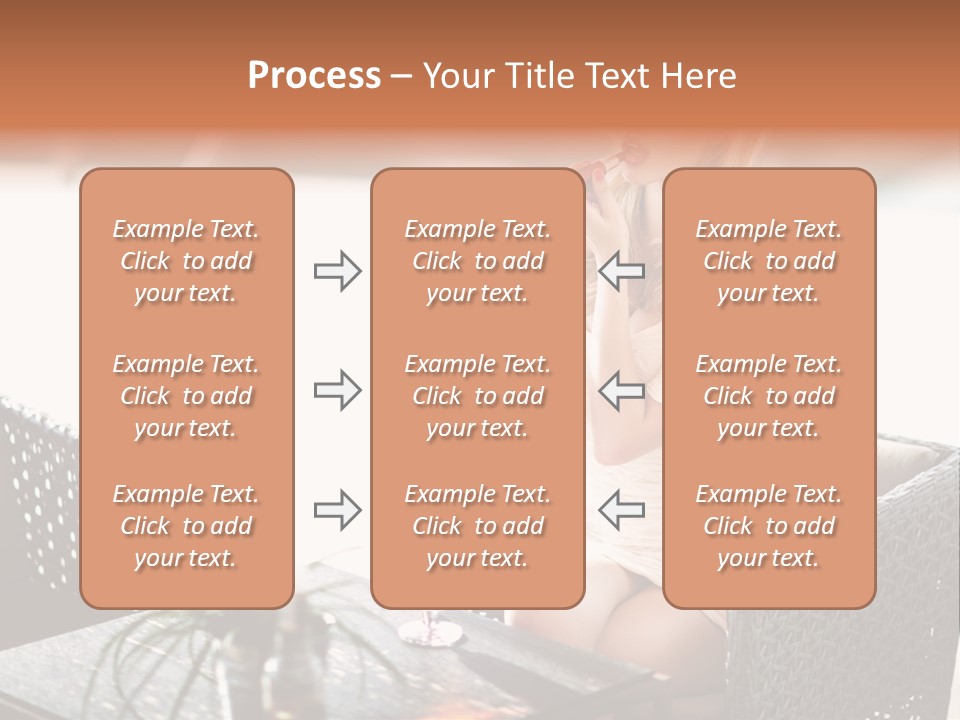 Process – Your Title Text Here

Example Text. Click to add your text.

Example Text. Click to add your text.

Example Text. Click to add your text.

Example Text. Click to add your text.

Example Text. Click to add your text.

Example Text. Click to add your text.

Example Text. Click to add your text.

Example Text. Click to add your text.

Example Text. Click to add your text.